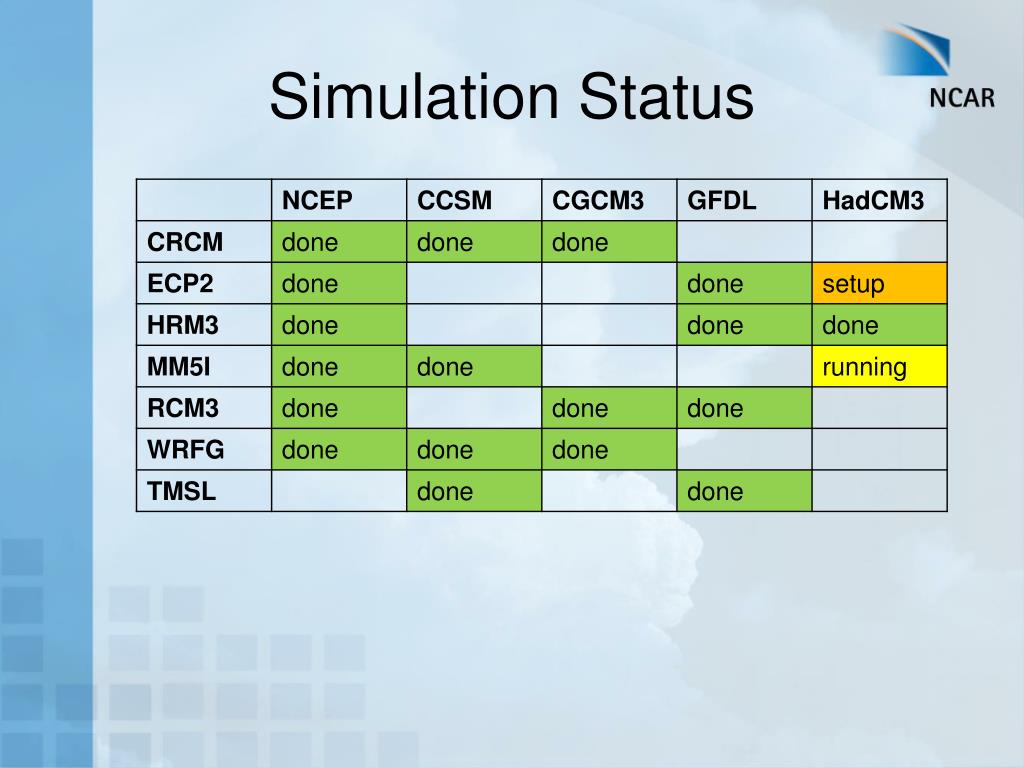 Simulation Status

NCAR

| | NCEP | CCSM | CGCM3 | GFDL | HadCM3 |
|---|---|---|---|---|---|
| CRCM | done | done | done | | |
| ECP2 | done | | | done | setup |
| HRM3 | done | | | done | done |
| MM5I | done | done | | | running |
| RCM3 | done | | done | done | |
| WRFG | done | done | done | | |
| TMSL | | done | | done | |